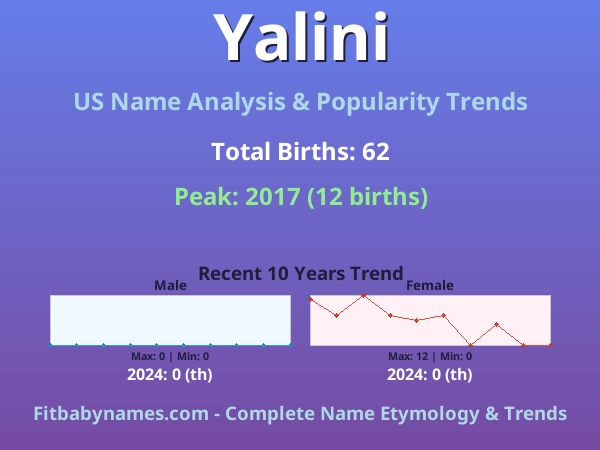 Yalini

US Name Analysis & Popularity Trends

Total Births: 62

Peak: 2017 (12 births)

Recent 10 Years Trend

Male

Max: 0 | Min: 0

2024: 0 (th)

Female

Max: 12 | Min: 0

2024: 0 (th)

Fitbabynames.com - Complete Name Etymology & Trends